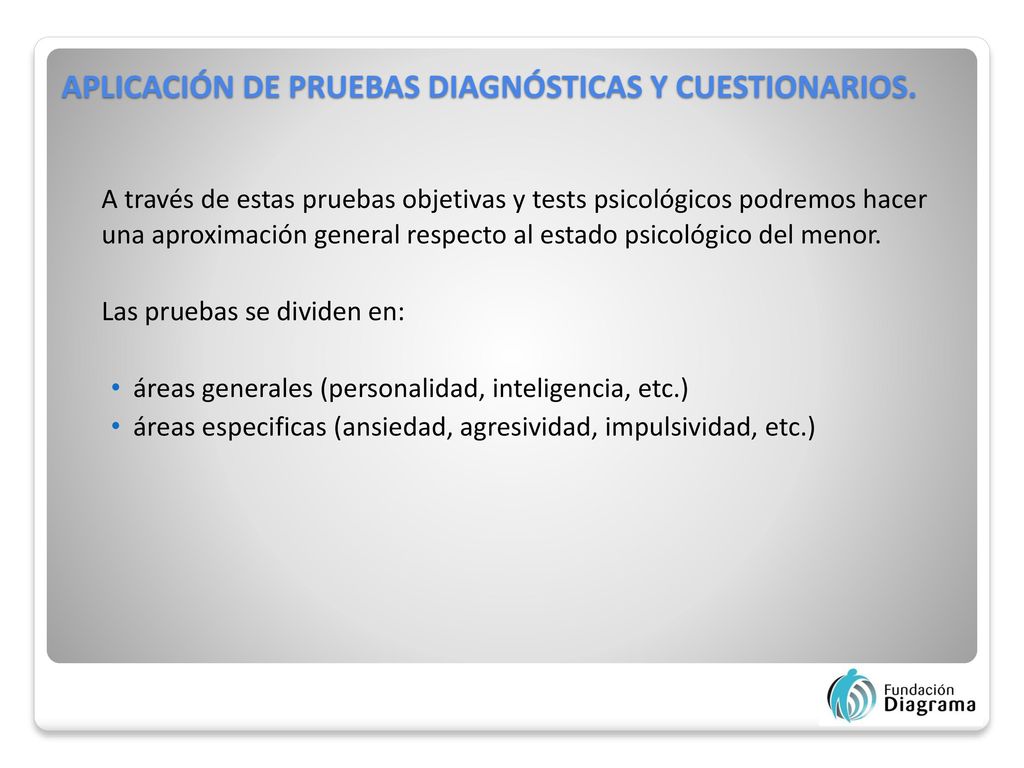 APLICACIÓN DE PRUEBAS DIAGNÓSTICAS Y CUESTIONARIOS.

A través de estas pruebas objetivas y tests psicológicos podremos hacer una aproximación general respecto al estado psicológico del menor.

Las pruebas se dividen en:

• áreas generales (personalidad, inteligencia, etc.)
• áreas especificas (ansiedad, agresividad, impulsividad, etc.)

Fundación Diagrama